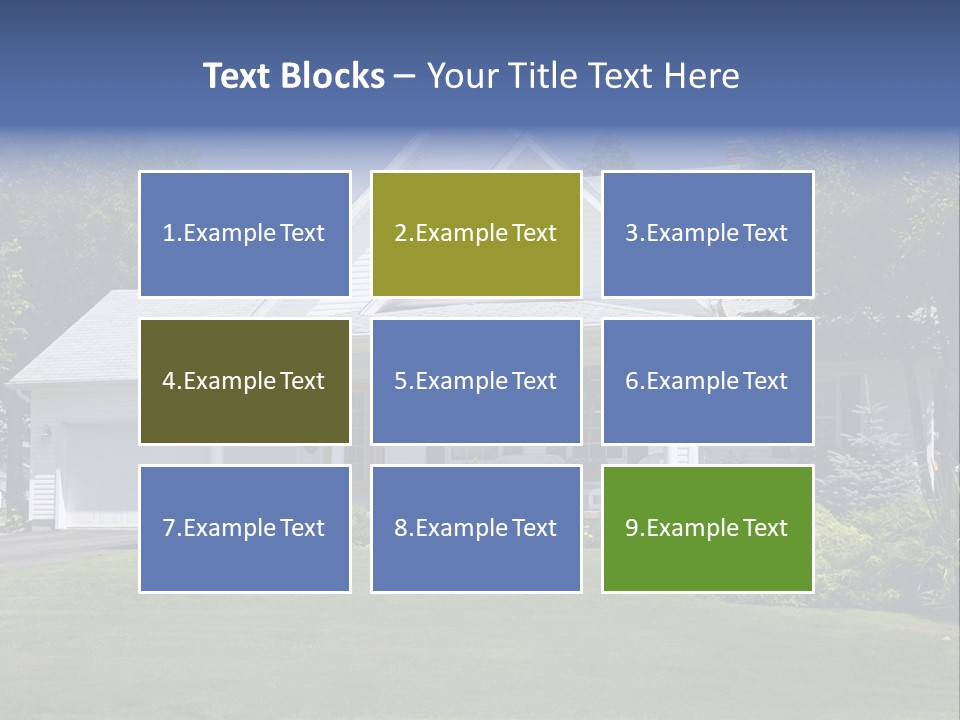 Text Blocks – Your Title Text Here

1.Example Text

2.Example Text

3.Example Text

4.Example Text

5.Example Text

6.Example Text

7.Example Text

8.Example Text

9.Example Text